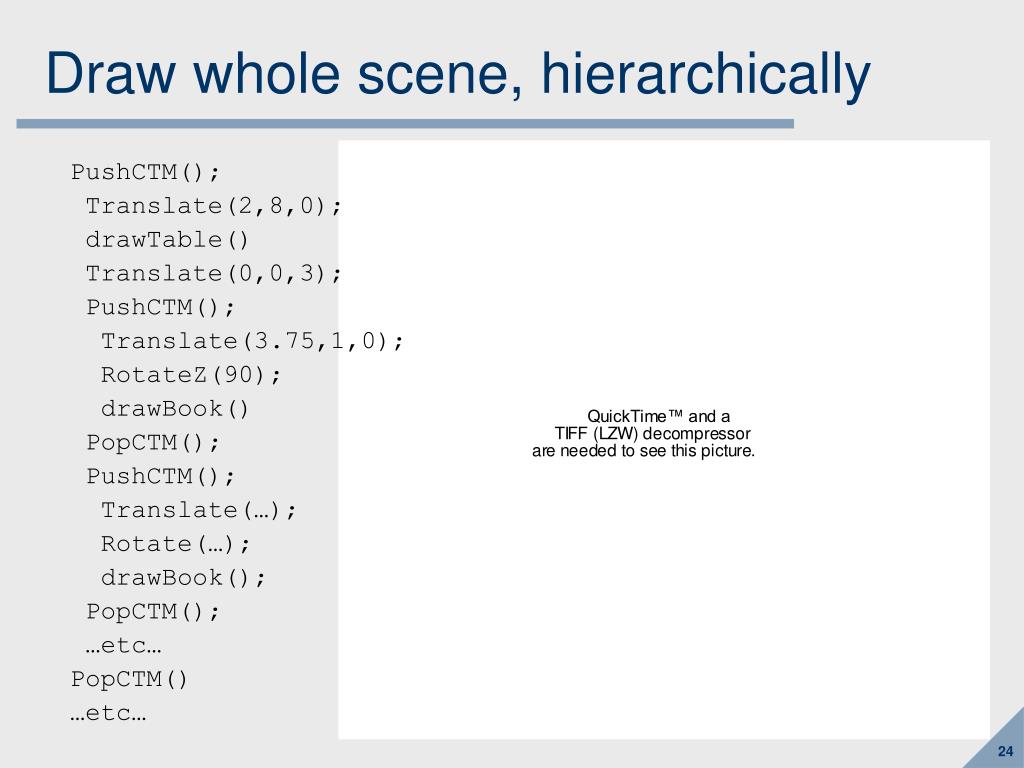 Draw whole scene, hierarchically

PushCTM();
Translate(2,8,0);
drawTable()
Translate(0,0,3);
PushCTM();
Translate(3.75,1,0);
RotateZ(90);
drawBook()
PopCTM();
PushCTM();
Translate(…);
Rotate(…);
drawBook();
PopCTM();
…etc…
PopCTM()
…etc…

QuickTime™ and a
TIFF (LZW) decompressor
are needed to see this picture.

24